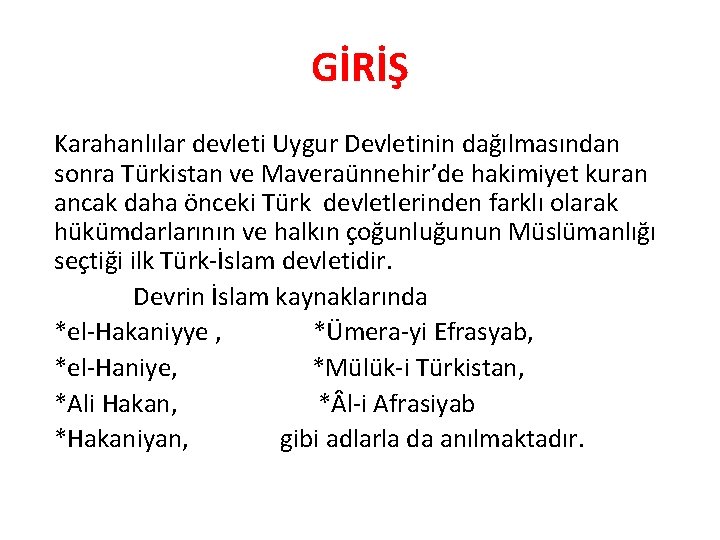 GİRİŞ

Karahanlılar devleti Uygur Devletinin dağılmasından sonra Türkistan ve Maveraünnehir’de hakimiyet kuran ancak daha önceki Türk devletlerinden farklı olarak hükümdarlarının ve halkın çoğunluğunun Müslümanlığı seçtiği ilk Türk-İslam devletidir.

Devrin İslam kaynaklarında

*el-Hakaniyye , *Ümera-yi Efrasyab,
*el-Haniye, *Mülük-i Türkistan,
*Ali Hakan, *Âl-i Afrasiyab
*Hakaniyan, gibi adlarla da anılmaktadır.